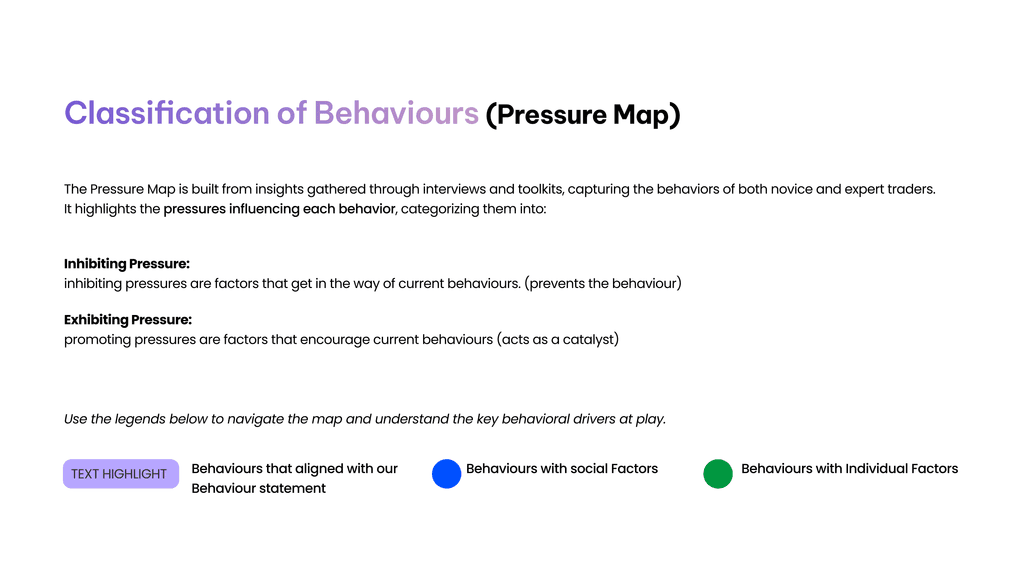 Classification of Behaviours (Pressure Map)

The Pressure Map is built from insights gathered through interviews and toolkits, capturing the behaviors of both novice and expert traders. It highlights the pressures influencing each behavior, categorizing them into:

Inhibiting Pressure:
inhibiting pressures are factors that get in the way of current behaviours. (prevents the behaviour)

Exhibiting Pressure:
promoting pressures are factors that encourage current behaviours (acts as a catalyst)

Use the legends below to navigate the map and understand the key behavioral drivers at play.

TEXT HIGHLIGHT Behaviours that aligned with our Behaviour statement

Behaviours with social Factors

Behaviours with Individual Factors